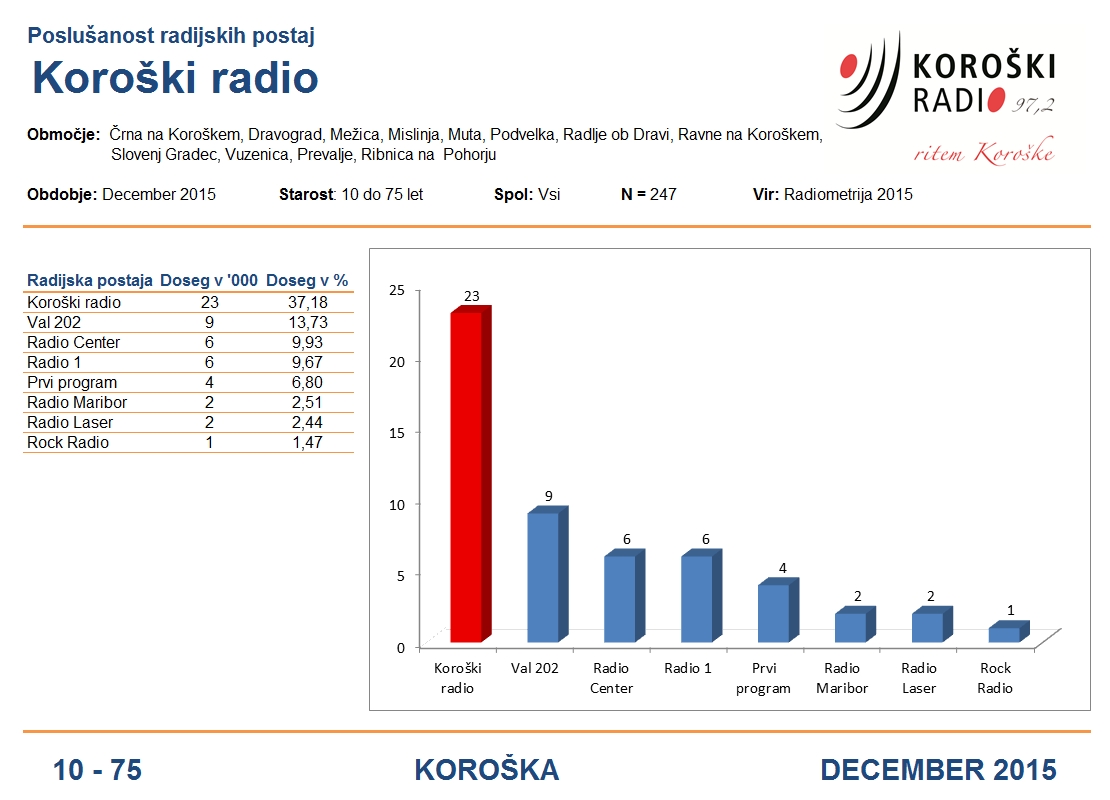 Poslušanost radijskih postaj
Koroški radio

KOROŠKI RADIO 97,2
ritem Koroške

Območje: Črna na Koroškem, Dravograd, Mežica, Mislinja, Muta, Podvelka, Radlje ob Dravi, Ravne na Koroškem, Slovenj Gradec, Vuzenica, Prevalje, Ribnica na Pohorju

Obdobje: December 2015 Starost: 10 do 75 let Spol: Vsi N = 247 Vir: Radiometrija 2015

| Radijska postaja | Doseg v '000 | Doseg v % |
|---|---|---|
| Koroški radio | 23 | 37,18 |
| Val 202 | 9 | 13,73 |
| Radio Center | 6 | 9,93 |
| Radio 1 | 6 | 9,67 |
| Prvi program | 4 | 6,80 |
| Radio Maribor | 2 | 2,51 |
| Radio Laser | 2 | 2,44 |
| Rock Radio | 1 | 1,47 |

25
20
15
10
5
0
23
9
6
6
4
2
2
1
Koroški radio
Val 202
Radio Center
Radio 1
Prvi program
Radio Maribor
Radio Laser
Rock Radio

10 - 75 KOROŠKA DECEMBER 2015